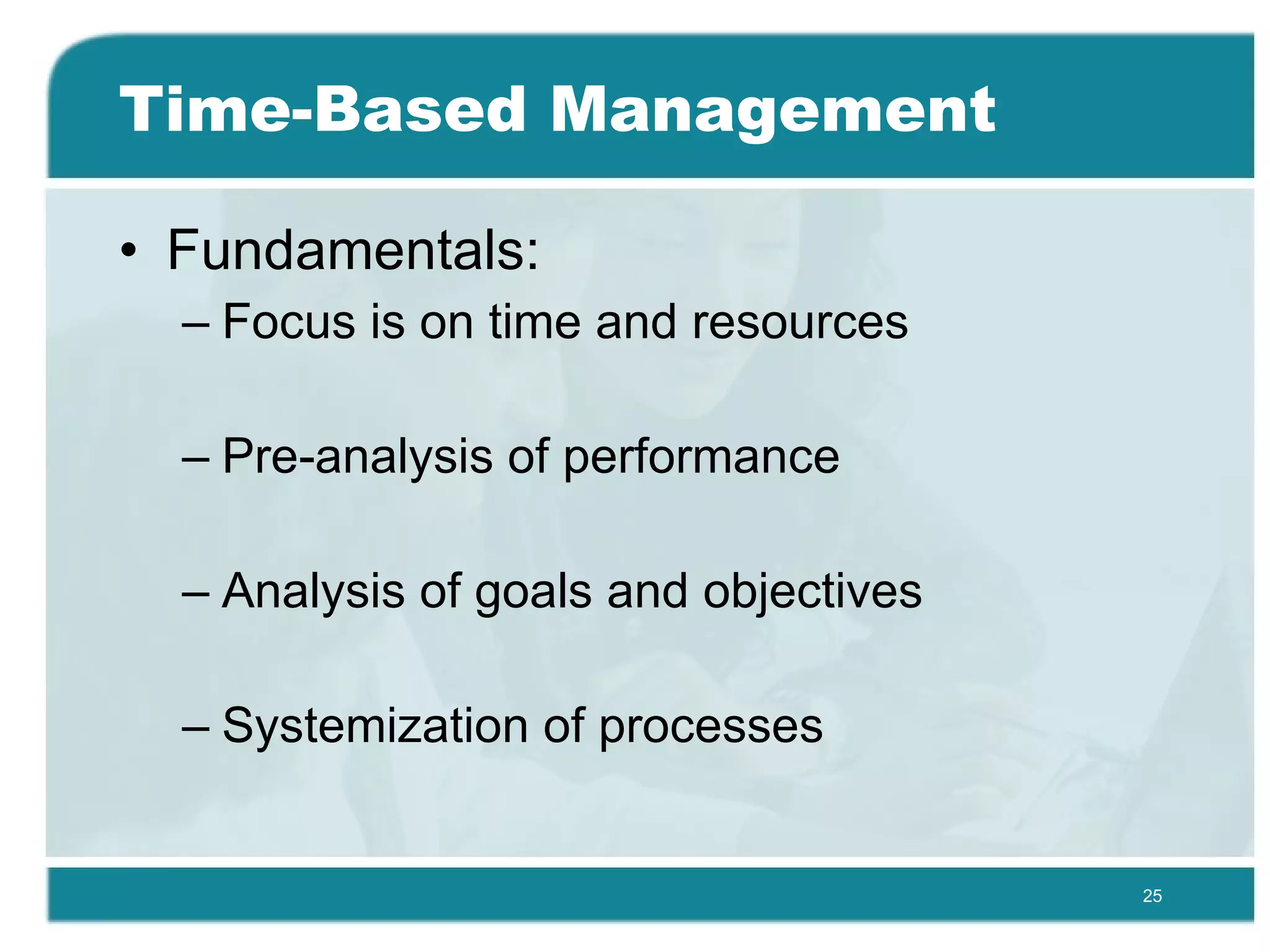 Time-Based Management

• Fundamentals:
– Focus is on time and resources

– Pre-analysis of performance

– Analysis of goals and objectives

– Systemization of processes

25